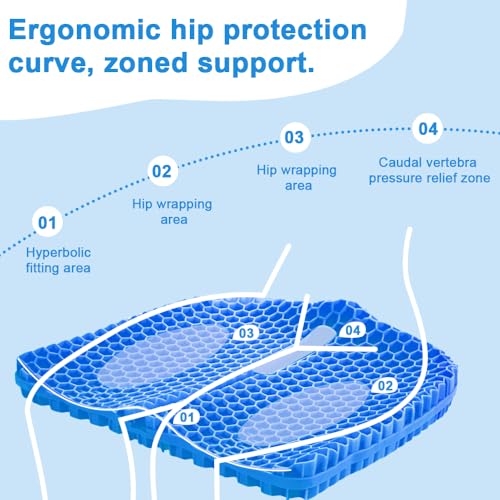 Ergonomic hip protection curve, zoned support.

01
Hyperbolic fitting area

02
Hip wrapping area

03
Hip wrapping area

04
Caudal vertebra pressure relief zone

03

04

02

01